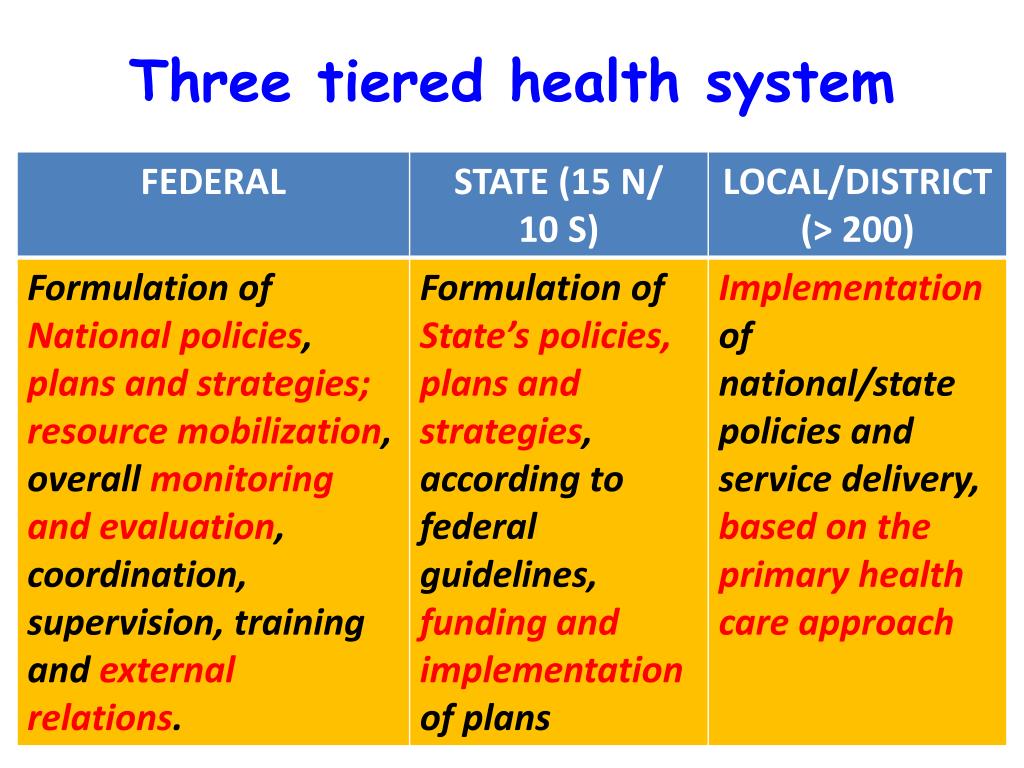 Three tiered health system

| FEDERAL | STATE (15 N/ 10 S) | LOCAL/DISTRICT (> 200) |
|---|---|---|
| Formulation of National policies, plans and strategies; resource mobilization, overall monitoring and evaluation, coordination, supervision, training and external relations. | Formulation of State's policies, plans and strategies, according to federal guidelines, funding and implementation of plans | Implementation of national/state policies and service delivery, based on the primary health care approach |